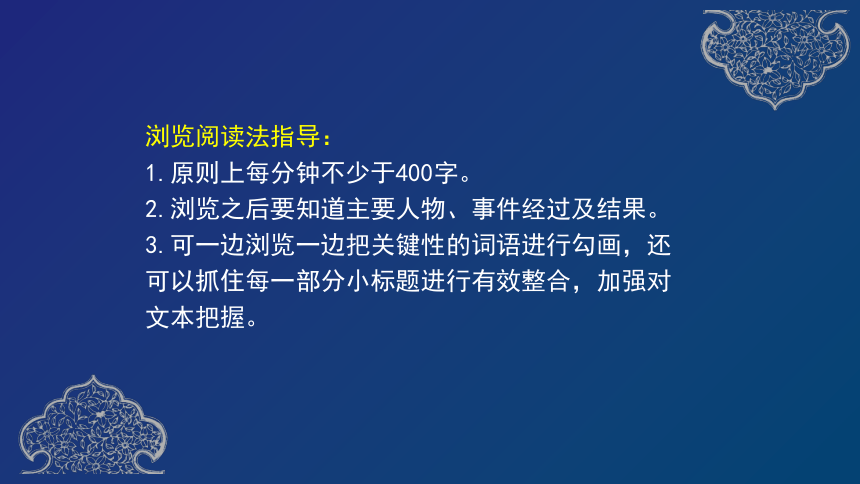 浏览阅读法指导：
1.原则上每分钟不少于400字。
2.浏览之后要知道主要人物、事件经过及结果。
3.可一边浏览一边把关键性的词语进行勾画，还可以抓住每一部分小标题进行有效整合，加强对文本把握。